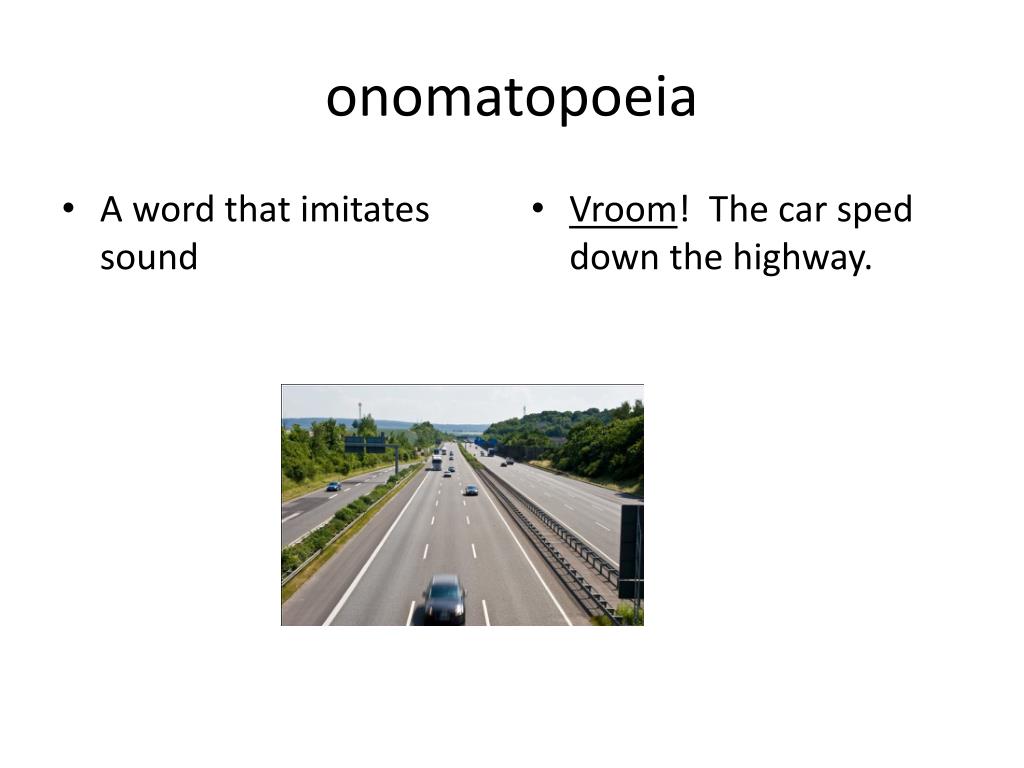 onomatopoeia

• A word that imitates sound

• Vroom! The car sped down the highway.